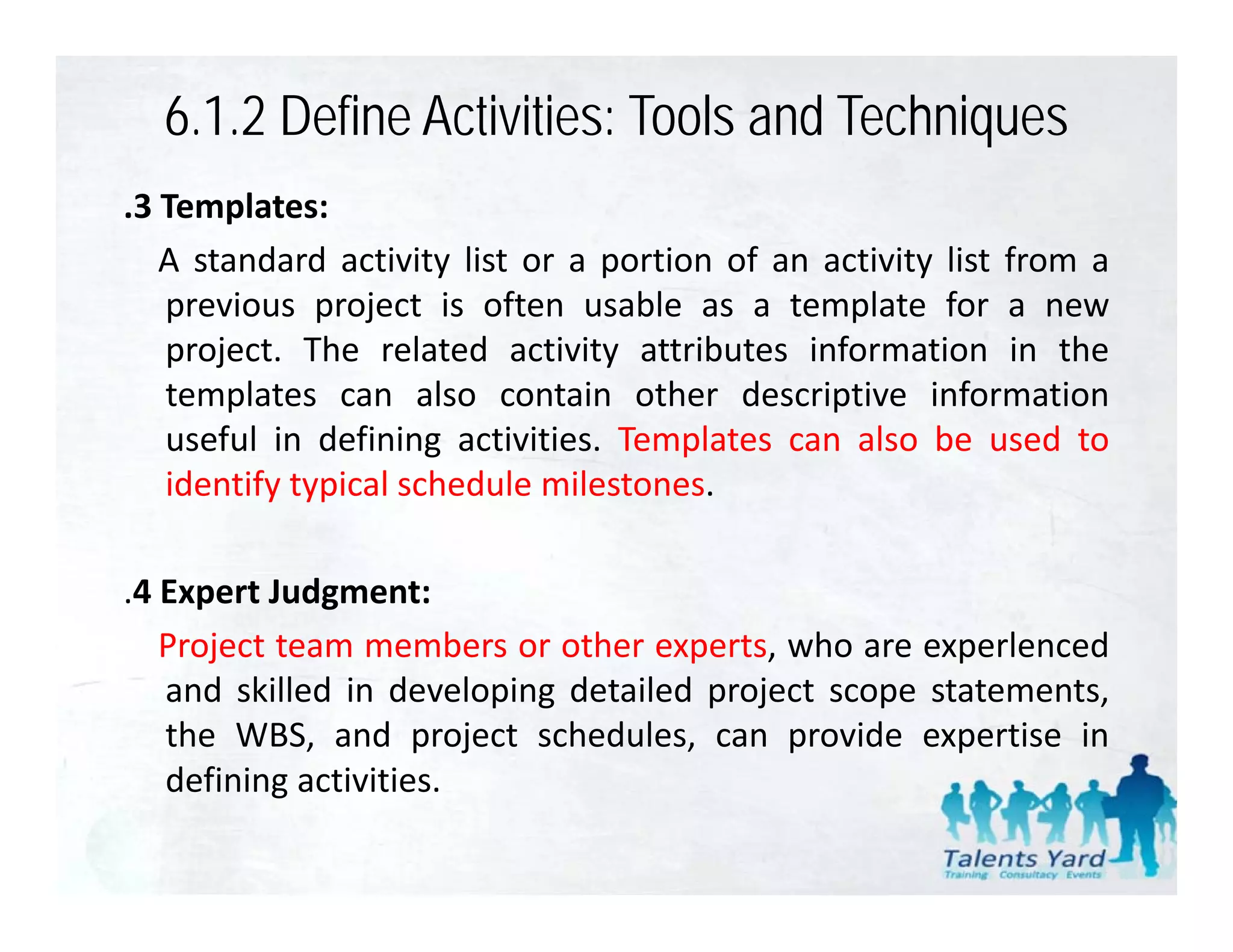 6.1.2 Define Activities: Tools and Techniques

.3 Templates:

A standard activity list or a portion of an activity list from a previous project is often usable as a template for a new project. The related activity attributes information in the templates can also contain other descriptive information useful in defining activities. Templates can also be used to identify typical schedule milestones.

.4 Expert Judgment:

Project team members or other experts, who are experlenced and skilled in developing detailed project scope statements, the WBS, and project schedules, can provide expertise in defining activities.

Talents Yard
Training Consultacy Events